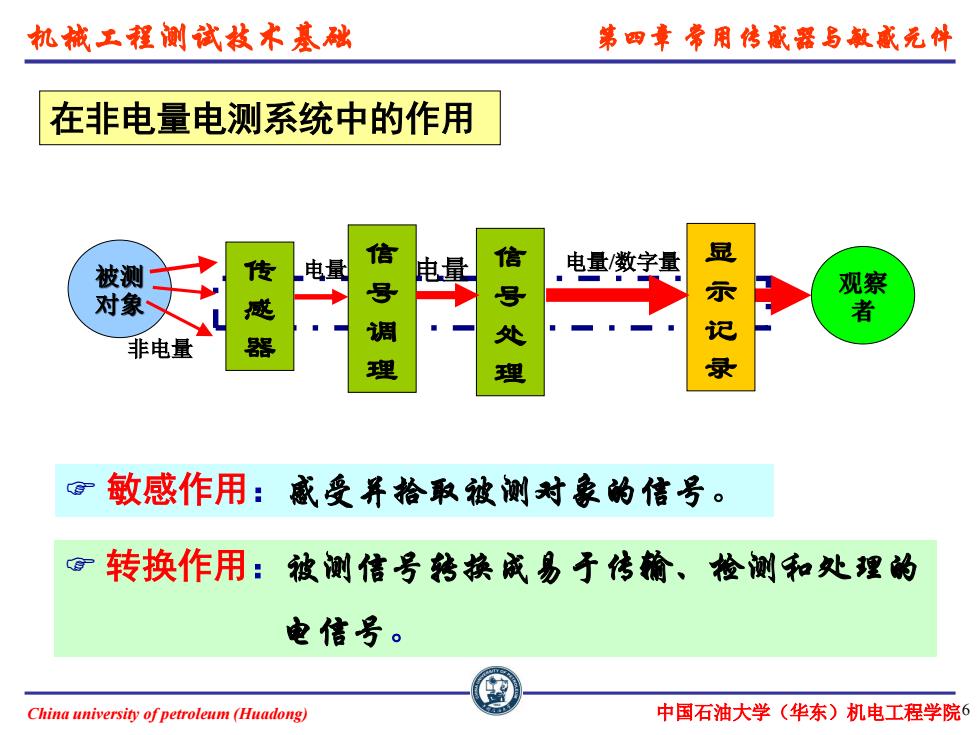 机械工程测试技术基础

第四章 常用传感器与敏感元件

在非电量电测系统中的作用

被测对象

非电量

传感器

电量

信号调理

电量

信号处理

电量/数字量

显示记录

观察者

☞ 敏感作用：感受并拾取被测对象的信号。

☞ 转换作用：被测信号转换成易于传输、检测和处理的电信号。

China university of petroleum (Huadong)

中国石油大学（华东）机电工程学院

6